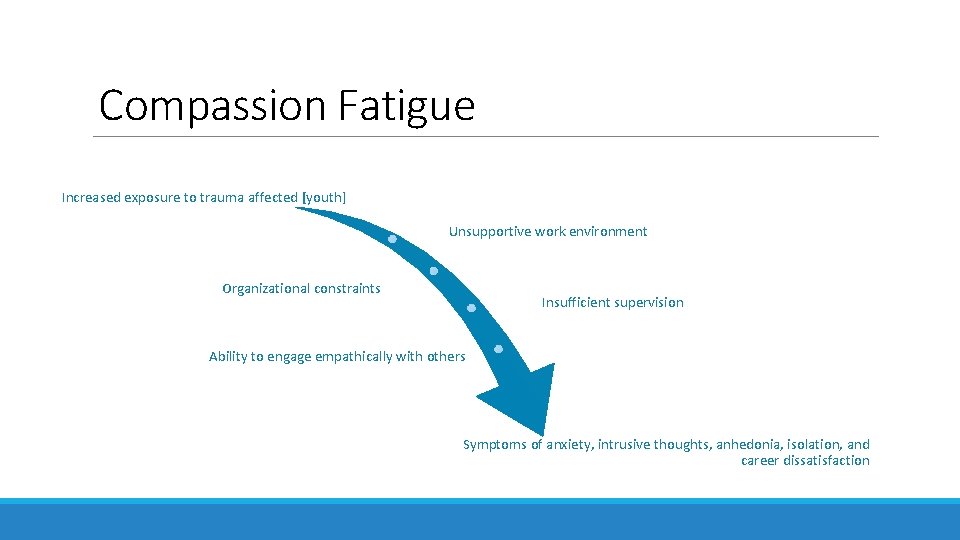 Compassion Fatigue

Increased exposure to trauma affected [youth]

Unsupportive work environment

Organizational constraints

Insufficient supervision

Ability to engage empathically with others

Symptoms of anxiety, intrusive thoughts, anhedonia, isolation, and career dissatisfaction